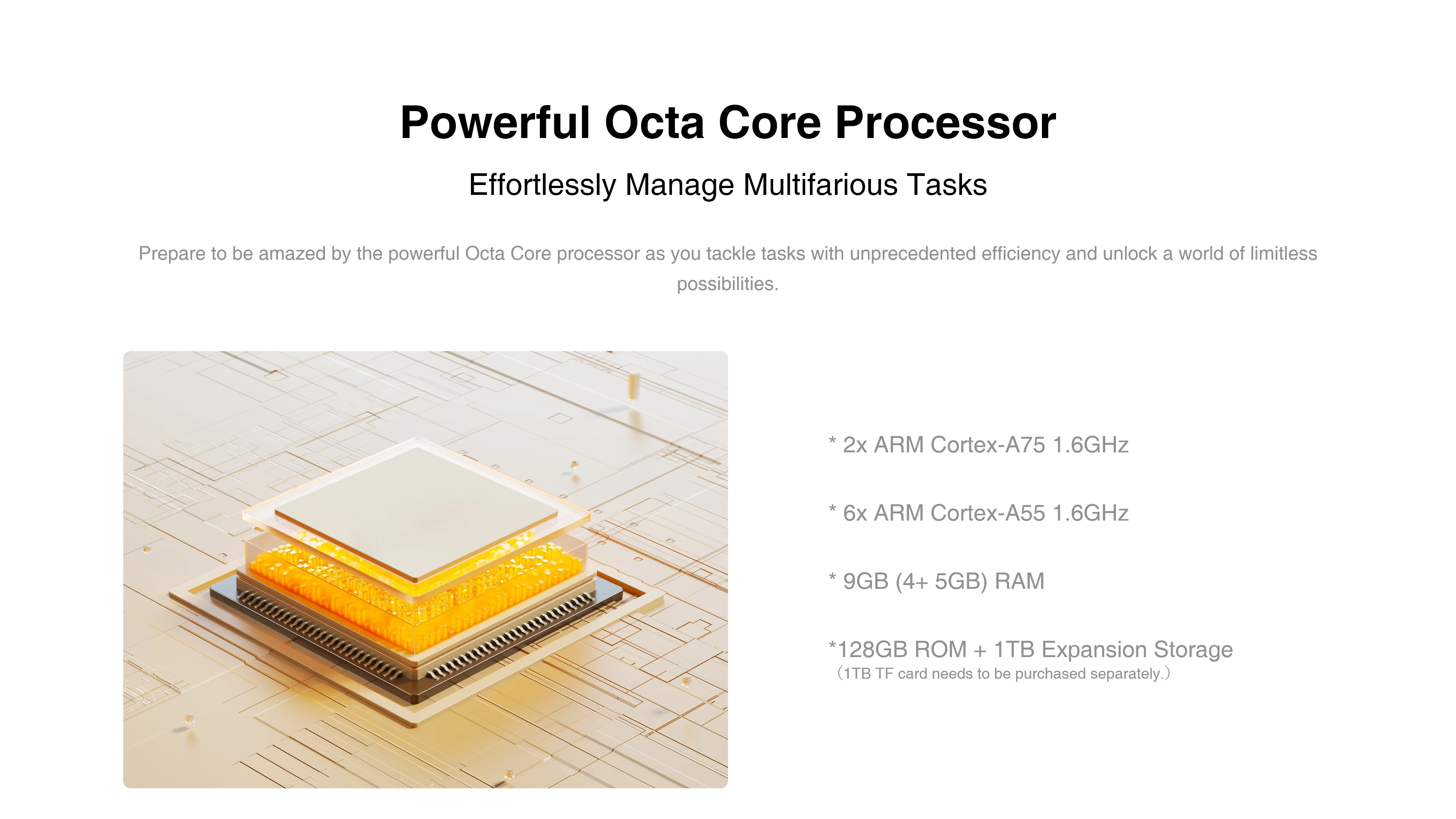 Powerful Octa Core Processor

Effortlessly Manage Multifarious Tasks

Prepare to be amazed by the powerful Octa Core processor as you tackle tasks with unprecedented efficiency and unlock a world of limitless possibilities.

* 2x ARM Cortex-A75 1.6GHz

* 6x ARM Cortex-A55 1.6GHz

* 9GB (4+ 5GB) RAM

*128GB ROM + 1TB Expansion Storage
（1TB TF card needs to be purchased separately.）